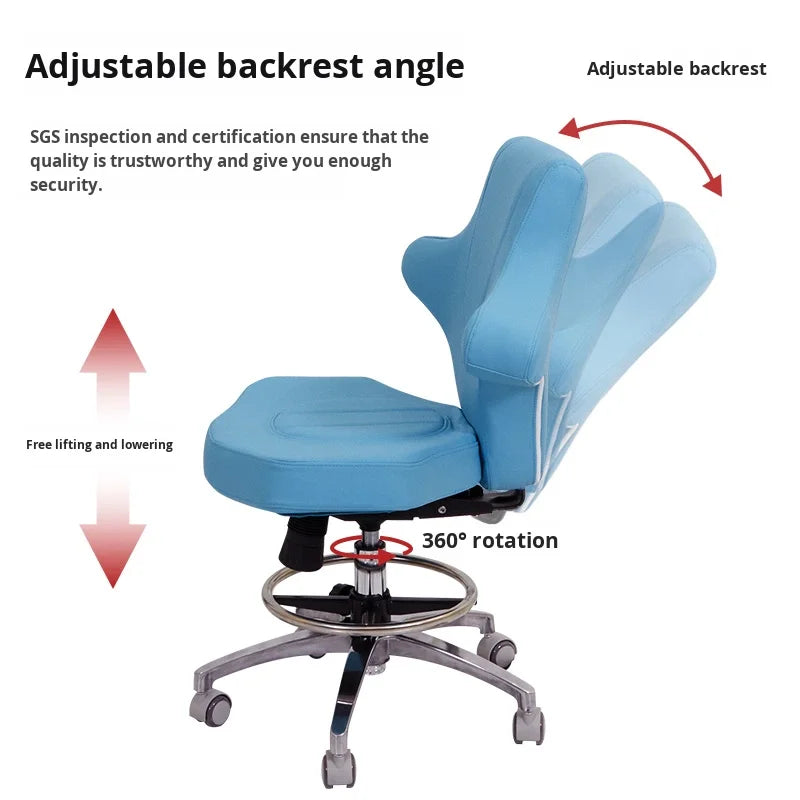 Adjustable backrest angle

Adjustable backrest

SGS inspection and certification ensure that the quality is trustworthy and give you enough security.

Free lifting and lowering

360° rotation